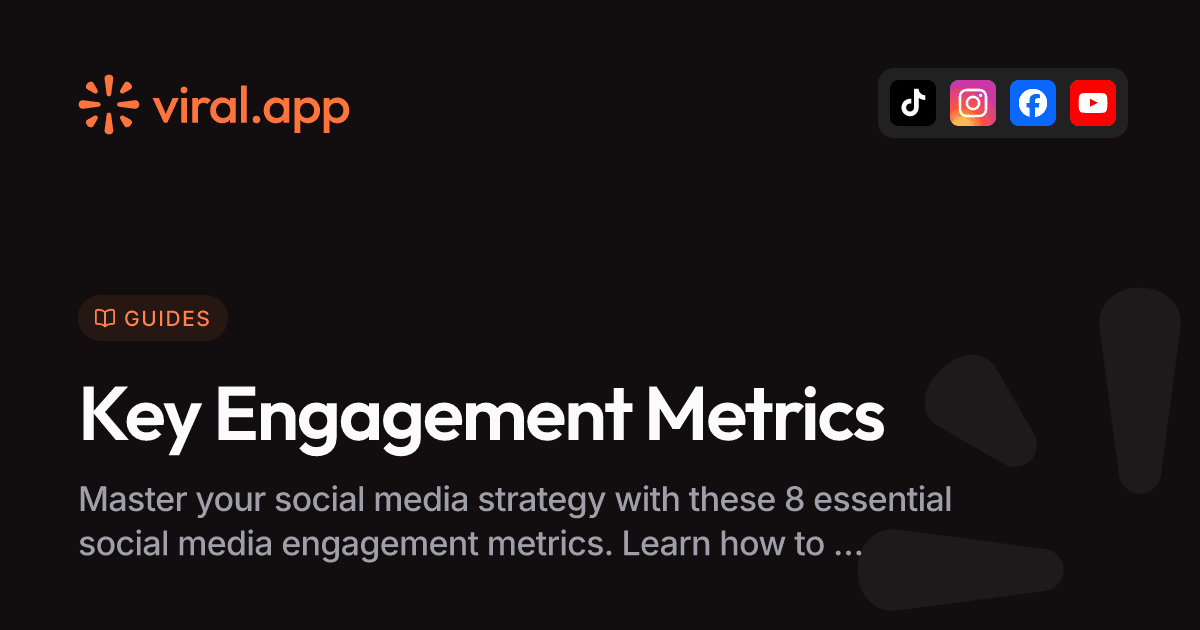 viral.app

GUIDES

Key Engagement Metrics

Master your social media strategy with these 8 essential social media engagement metrics. Learn how to ...